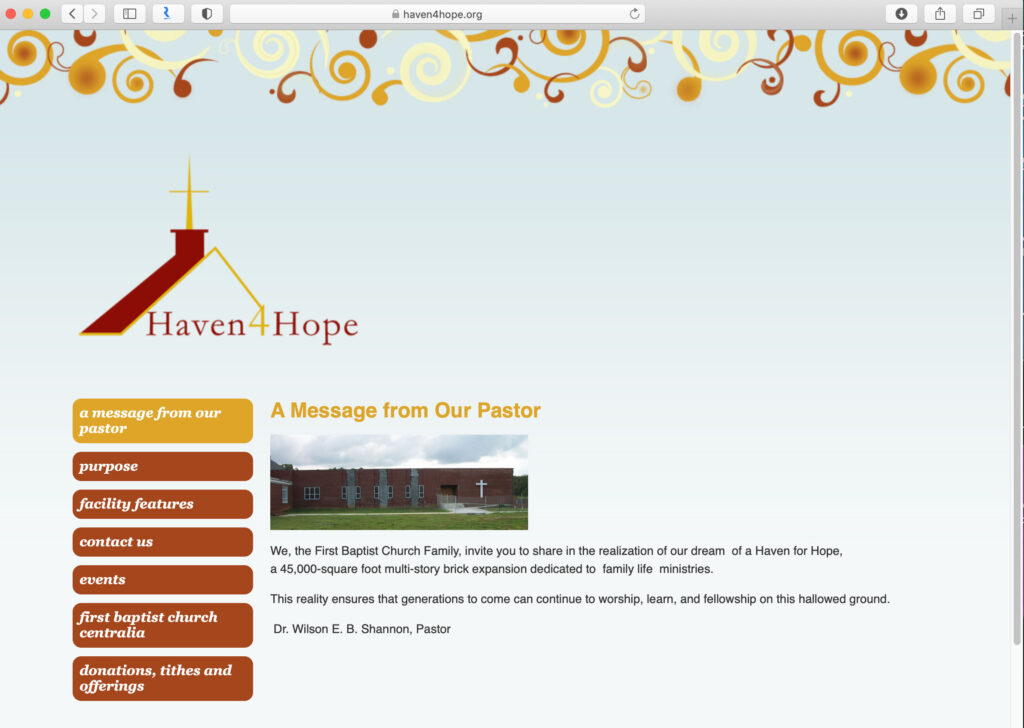 haven4hope.org

Haven4Hope

a message from our pastor

purpose

facility features

contact us

events

first baptist church centralia

donations, tithes and offerings

A Message from Our Pastor

We, the First Baptist Church Family, invite you to share in the realization of our dream of a Haven for Hope, a 45,000-square foot multi-story brick expansion dedicated to family life ministries.

This reality ensures that generations to come can continue to worship, learn, and fellowship on this hallowed ground.

Dr. Wilson E. B. Shannon, Pastor